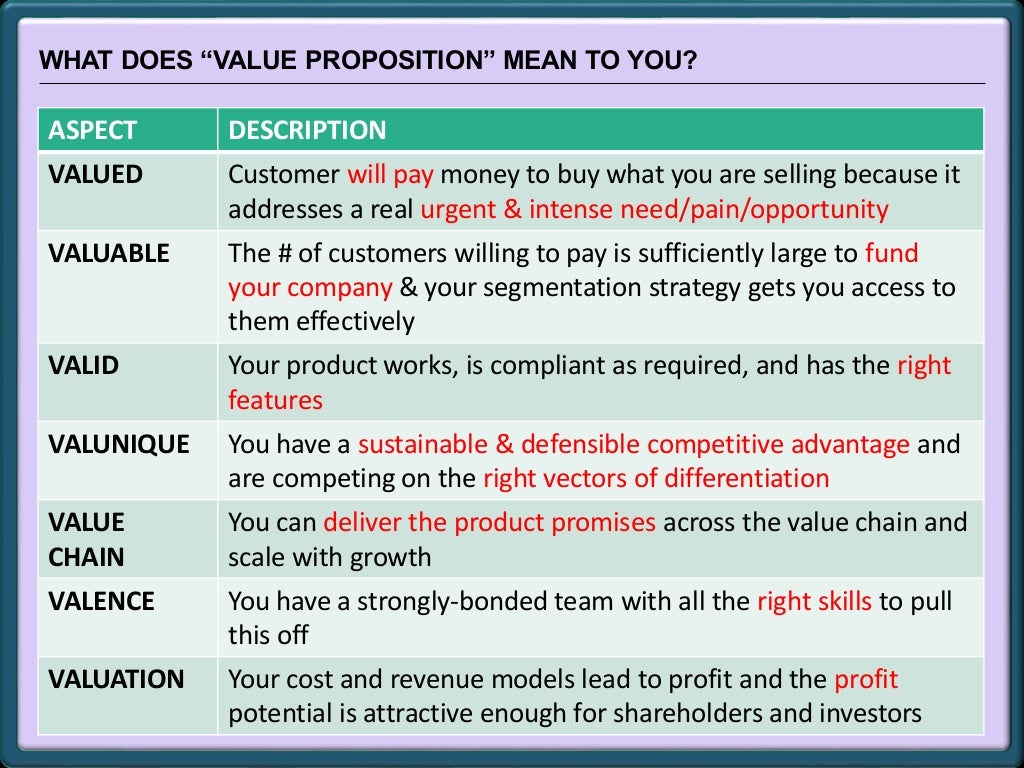 WHAT DOES “VALUE PROPOSITION” MEAN TO YOU?

| ASPECT | DESCRIPTION |
|---|---|
| VALUED | Customer will pay money to buy what you are selling because it addresses a real urgent & intense need/pain/opportunity |
| VALUABLE | The # of customers willing to pay is sufficiently large to fund your company & your segmentation strategy gets you access to them effectively |
| VALID | Your product works, is compliant as required, and has the right features |
| VALUNIQUE | You have a sustainable & defensible competitive advantage and are competing on the right vectors of differentiation |
| VALUE CHAIN | You can deliver the product promises across the value chain and scale with growth |
| VALENCE | You have a strongly-bonded team with all the right skills to pull this off |
| VALUATION | Your cost and revenue models lead to profit and the profit potential is attractive enough for shareholders and investors |